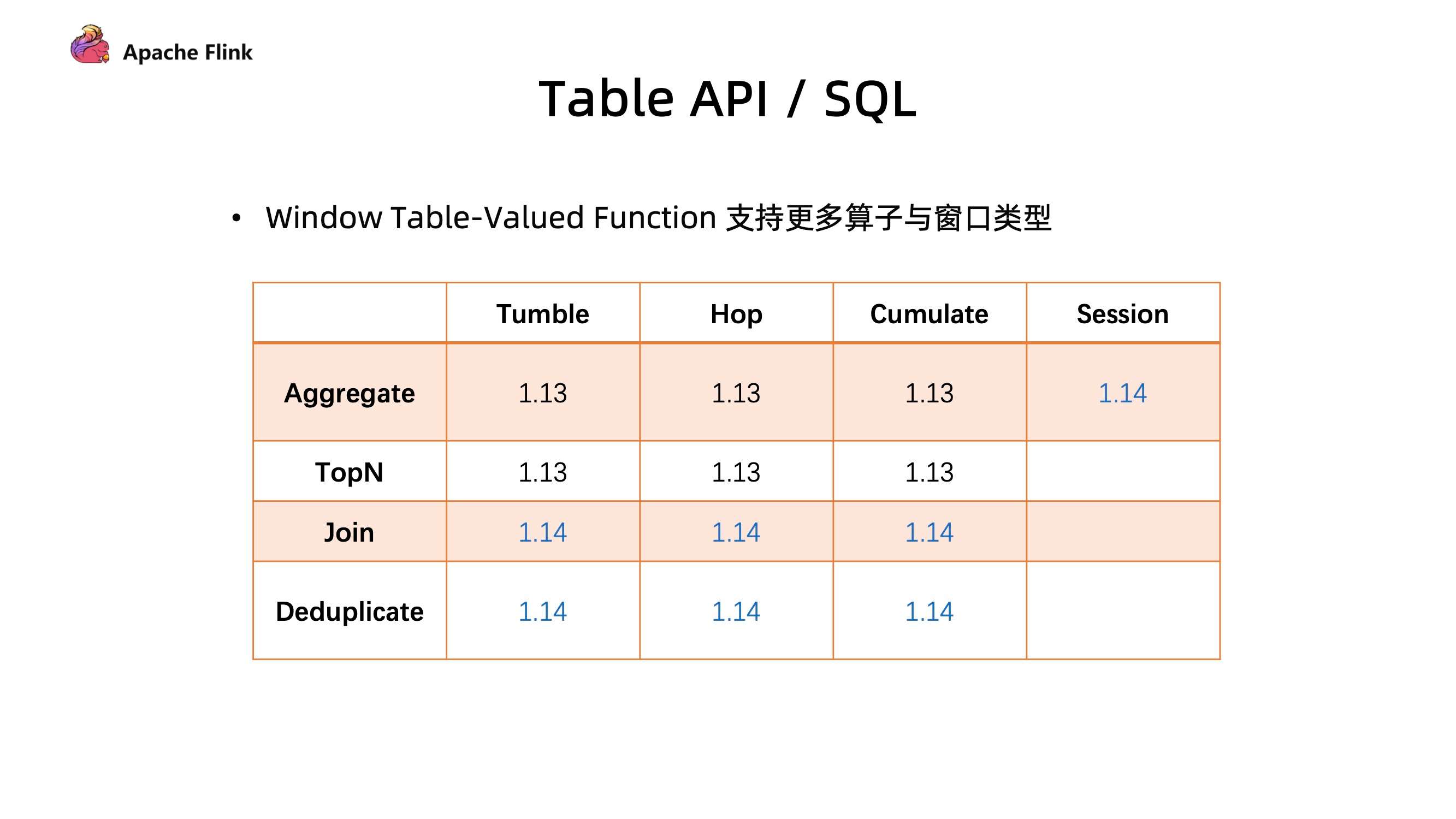 Apache Flink

Table API / SQL

• Window Table-Valued Function 支持更多算子与窗口类型

| | Tumble | Hop | Cumulate | Session |
|---|---|---|---|---|
| Aggregate | 1.13 | 1.13 | 1.13 | 1.14 |
| TopN | 1.13 | 1.13 | 1.13 | |
| Join | 1.14 | 1.14 | 1.14 | |
| Deduplicate | 1.14 | 1.14 | 1.14 | |